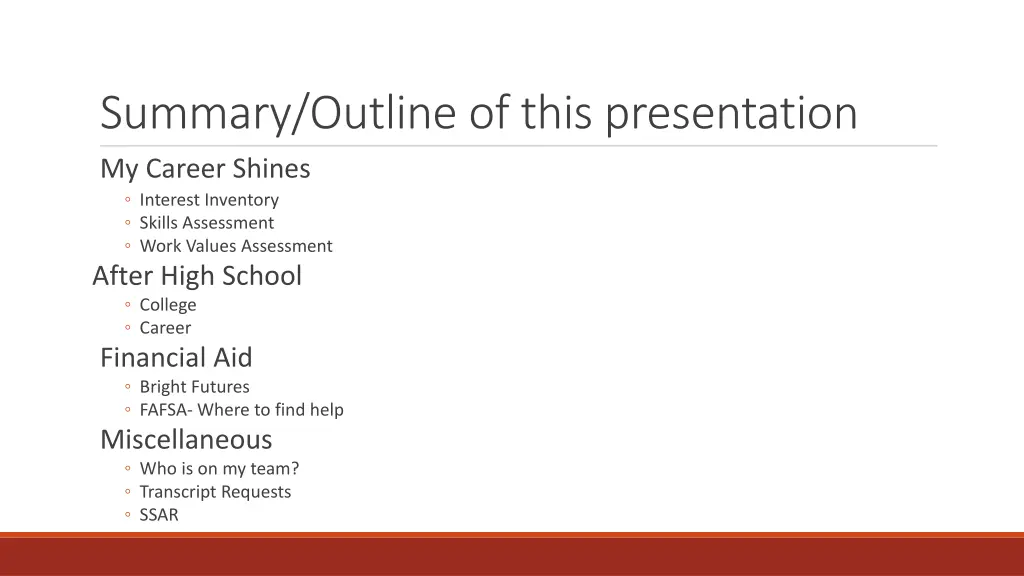 Summary/Outline of this presentation

My Career Shines
◦ Interest Inventory
◦ Skills Assessment
◦ Work Values Assessment

After High School
◦ College
◦ Career

Financial Aid
◦ Bright Futures
◦ FAFSA- Where to find help

Miscellaneous
◦ Who is on my team?
◦ Transcript Requests
◦ SSAR